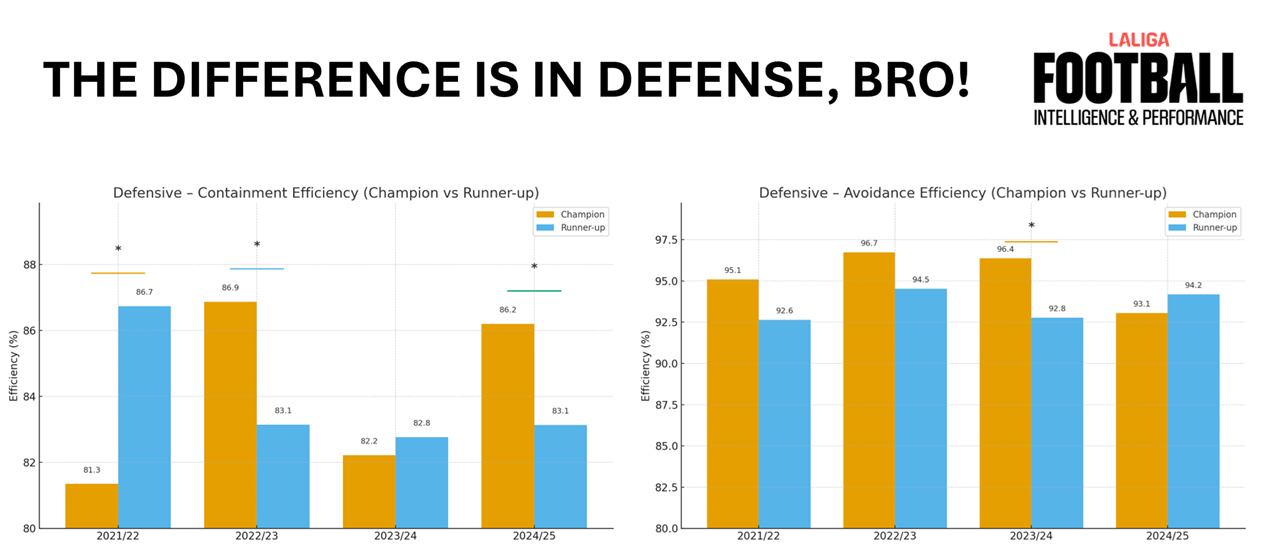 THE DIFFERENCE IS IN DEFENSE, BRO!

LALIGA
FOOTBALL
INTELLIGENCE & PERFORMANCE

Defensive – Containment Efficiency (Champion vs Runner-up)

Champion
Runner-up

Efficiency (%)

88
86
84
82
80

*
*
*

81.3
86.7
86.9
83.1
82.2
82.8
86.2
83.1

2021/22
2022/23
2023/24
2024/25

Defensive – Avoidance Efficiency (Champion vs Runner-up)

Champion
Runner-up

Efficiency (%)

97.5
95.0
92.5
90.0
87.5
85.0
82.5
80.0

*

95.1
92.6
96.7
94.5
96.4
92.8
93.1
94.2

2021/22
2022/23
2023/24
2024/25